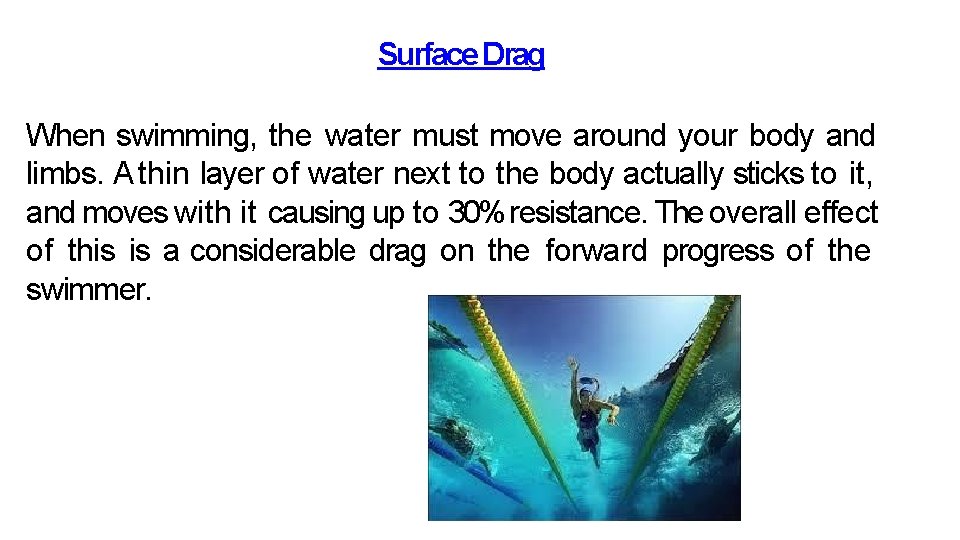 Surface Drag

When swimming, the water must move around your body and limbs. A thin layer of water next to the body actually sticks to it, and moves with it causing up to 30% resistance. The overall effect of this is a considerable drag on the forward progress of the swimmer.